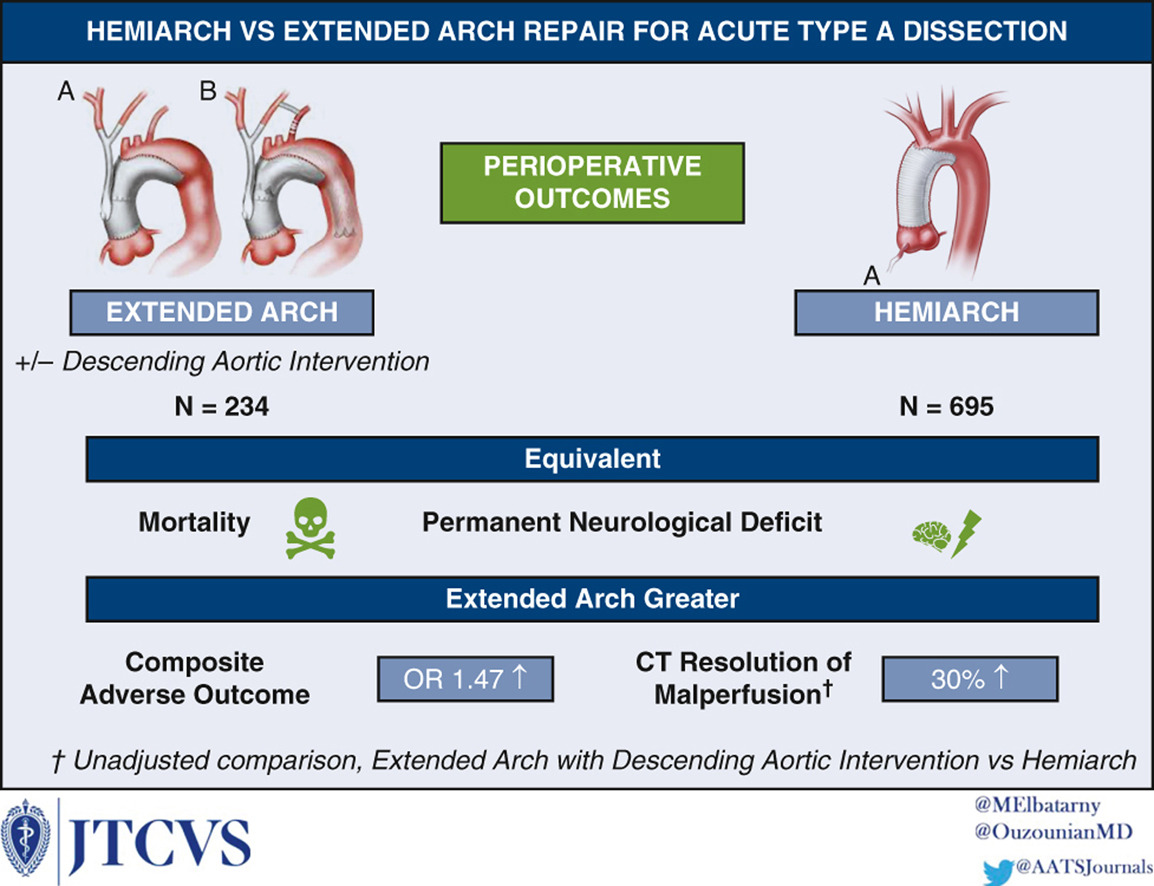 HEMIARCH VS EXTENDED ARCH REPAIR FOR ACUTE TYPE A DISSECTION

A B

PERIOPERATIVE OUTCOMES

A

EXTENDED ARCH

HEMIARCH

+/– Descending Aortic Intervention

N = 234

N = 695

Equivalent

Mortality

Permanent Neurological Deficit

Extended Arch Greater

Composite Adverse Outcome

OR 1.47 ↑

CT Resolution of Malperfusion†

30% ↑

† Unadjusted comparison, Extended Arch with Descending Aortic Intervention vs Hemiarch

JTCVS

@MElbatarny
@OuzounianMD
@AATSJournals